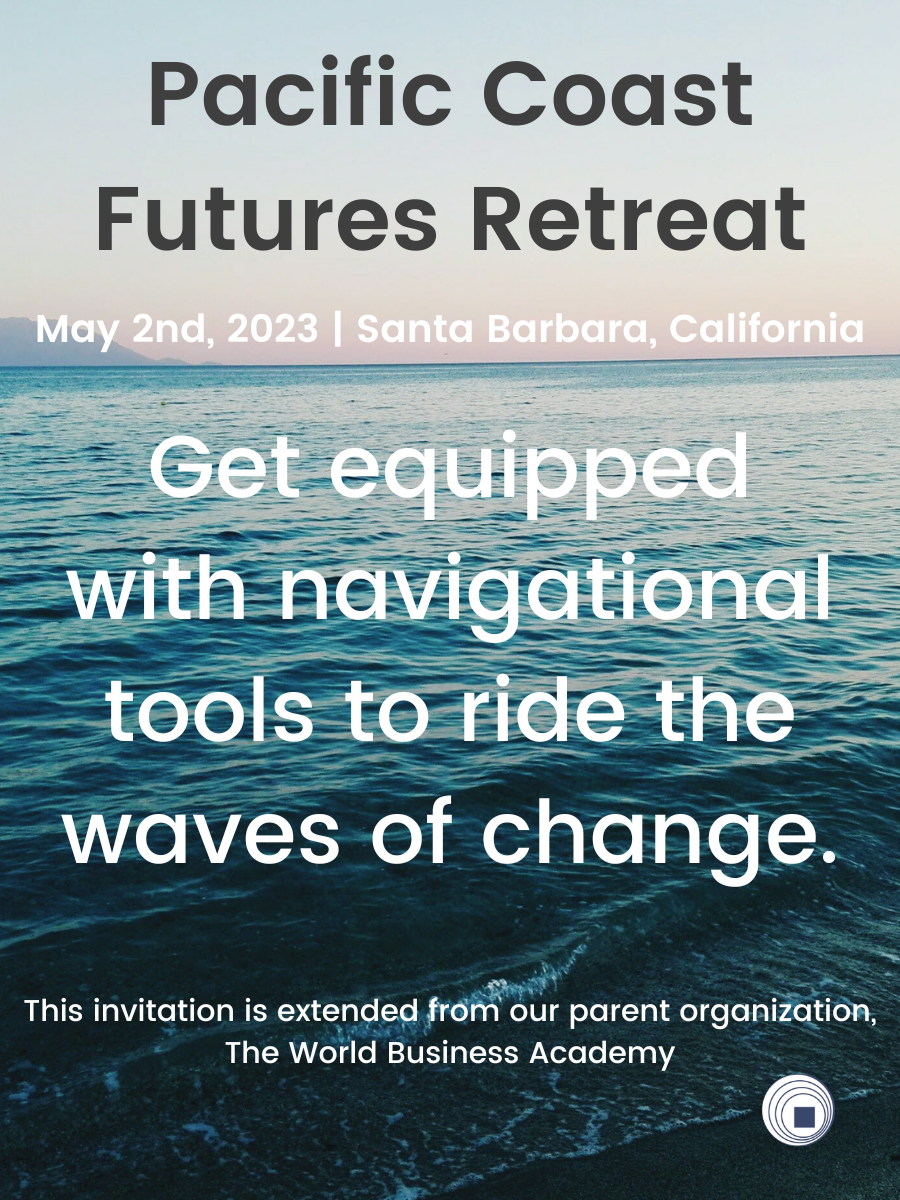 Pacific Coast Futures Retreat

May 2nd, 2023 | Santa Barbara, California

Get equipped with navigational tools to ride the waves of change.

This invitation is extended from our parent organization, The World Business Academy